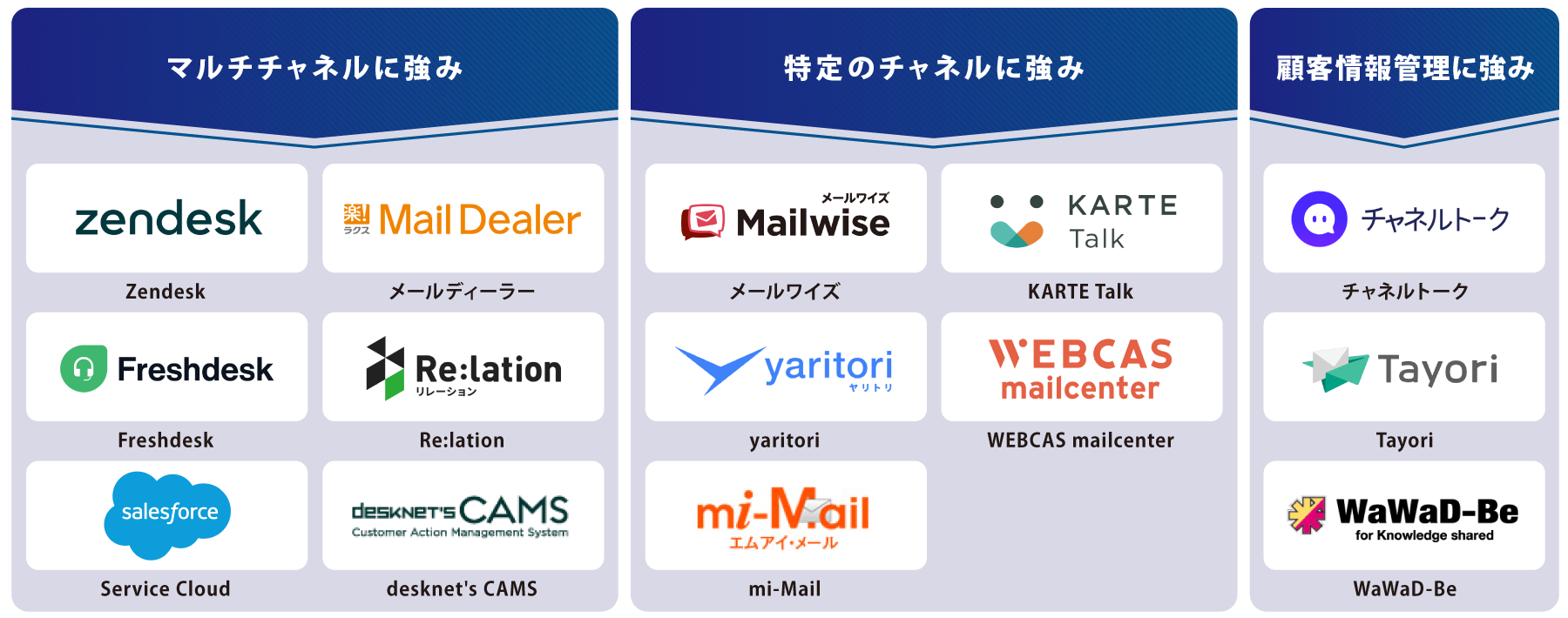 マルチチャネルに強み

zendesk

Zendesk

楽 ラクス Mail Dealer

メールディーラー

Freshdesk

Freshdesk

Re:lation リレーション

Re:lation

salesforce

Service Cloud

desknet's CAMS Customer Action Management System

desknet's CAMS

特定のチャネルに強み

メールワイズ Mailwise

メールワイズ

KARTE Talk

KARTE Talk

yaritori ヤリトリ

yaritori

WEBCAS mailcenter

WEBCAS mailcenter

mi-Mail エムアイ・メール

mi-Mail

顧客情報管理に強み

チャネルトーク

チャネルトーク

Tayori

Tayori

WaWaD-Be for Knowledge shared

WaWaD-Be